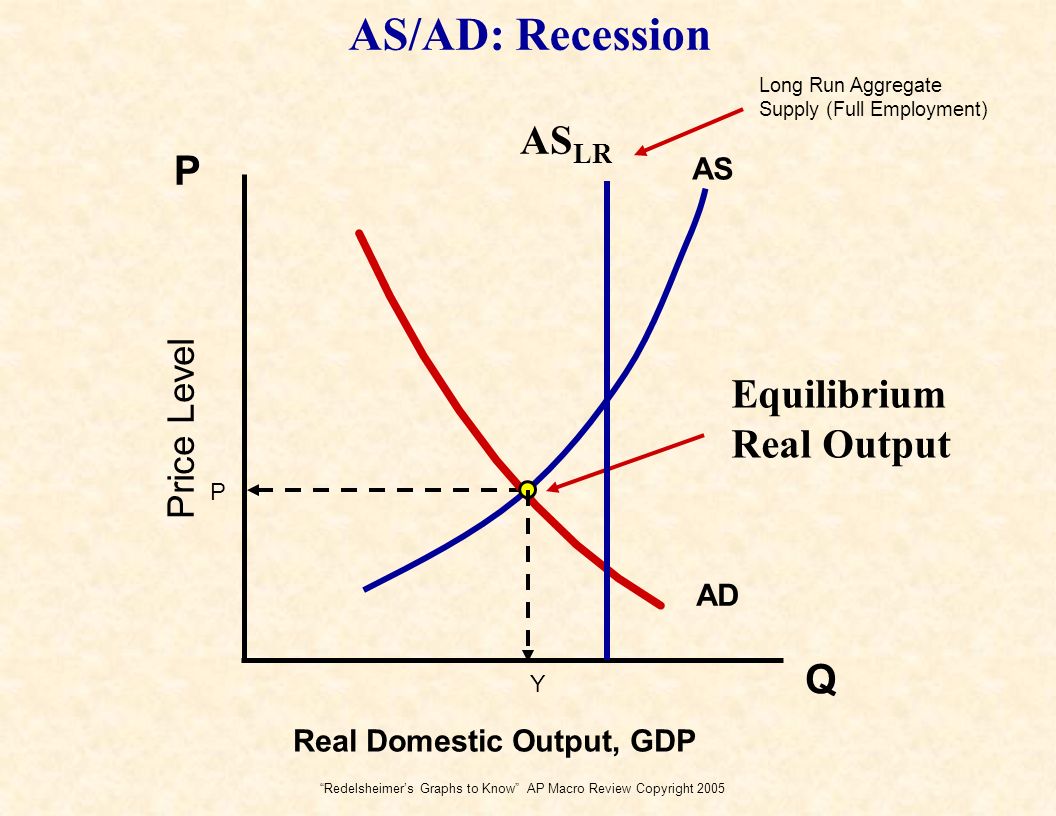 AS/AD: Recession

Long Run Aggregate Supply (Full Employment)

$AS_{LR}$

P

AS

Price Level

Equilibrium Real Output

P

AD

Y

Q

Real Domestic Output, GDP

"Redelsheimer's Graphs to Know" AP Macro Review Copyright 2005